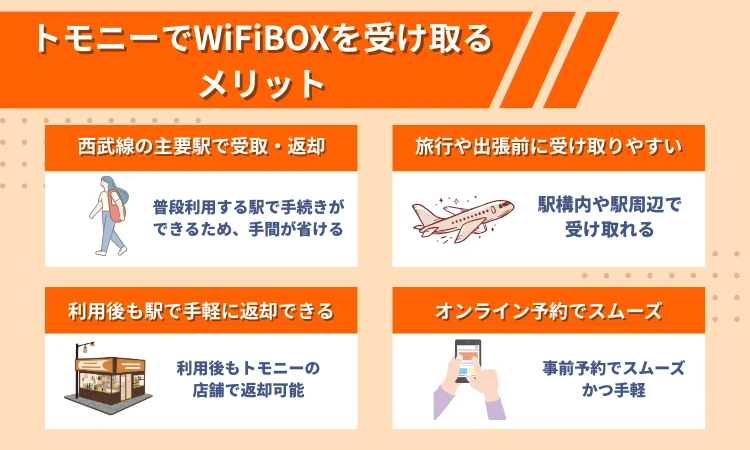 トモニーでWiFiBOXを受け取るメリット

西武線の主要駅で受取・返却

普段利用する駅で手続きができるため、手間が省ける

旅行や出張前に受け取りやすい

駅構内や駅周辺で受け取れる

利用後も駅で手軽に返却できる

利用後もトモニーの店舗で返却可能

オンライン予約でスムーズ

事前予約でスムーズかつ手軽